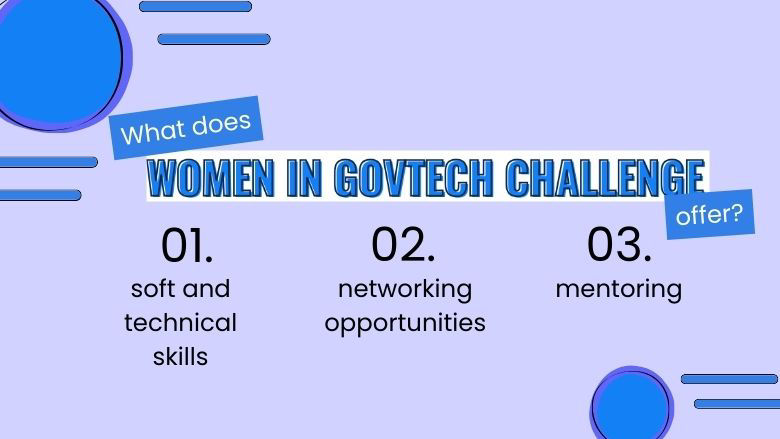 What does
WOMEN IN GOVTECH CHALLENGE
offer?

01.
soft and technical skills

02.
networking opportunities

03.
mentoring